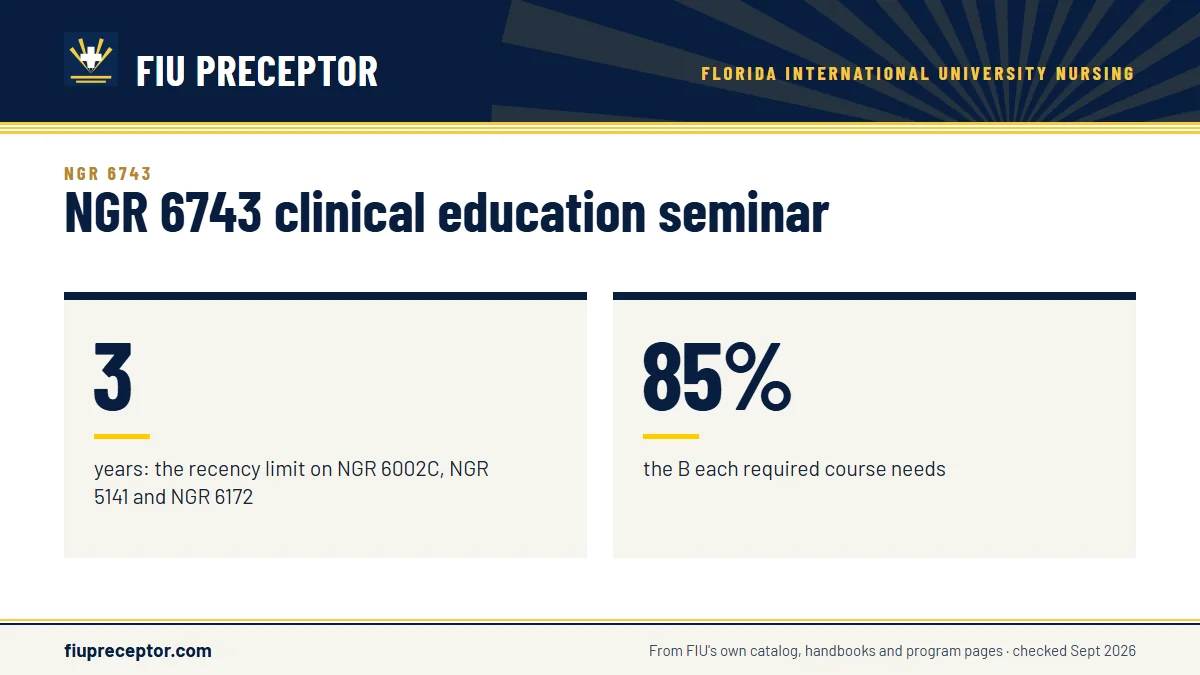 FIU PRECEPTOR

FLORIDA INTERNATIONAL UNIVERSITY NURSING

NGR 6743

NGR 6743 clinical education seminar

3

years: the recency limit on NGR 6002C, NGR 5141 and NGR 6172

85%

the B each required course needs

fiupreceptor.com

From FIU's own catalog, handbooks and program pages · checked Sept 2026